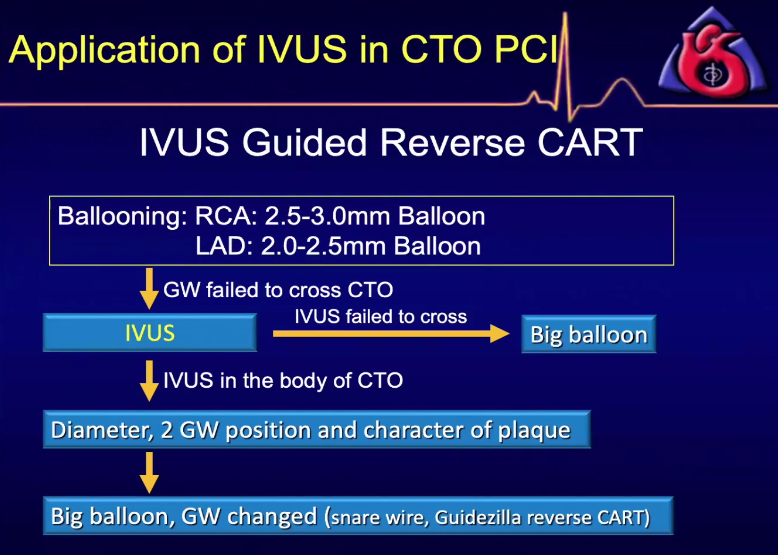 Application of IVUS in CTO PCI

IVUS Guided Reverse CART

Ballooning: RCA: 2.5-3.0mm Balloon
LAD: 2.0-2.5mm Balloon

GW failed to cross CTO

IVUS

IVUS failed to cross

Big balloon

IVUS in the body of CTO

Diameter, 2 GW position and character of plaque

Big balloon, GW changed (snare wire, Guidezilla reverse CART)